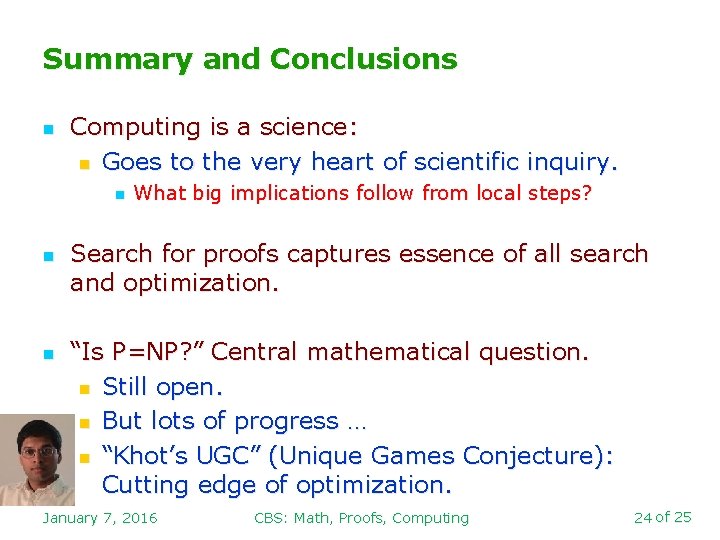 Summary and Conclusions

• Computing is a science:
• Goes to the very heart of scientific inquiry.
• What big implications follow from local steps?

• Search for proofs captures essence of all search and optimization.

• "Is P=NP?" Central mathematical question.
• Still open.
• But lots of progress …
• "Khot's UGC" (Unique Games Conjecture): Cutting edge of optimization.

January 7, 2016 CBS: Math, Proofs, Computing 24 of 25